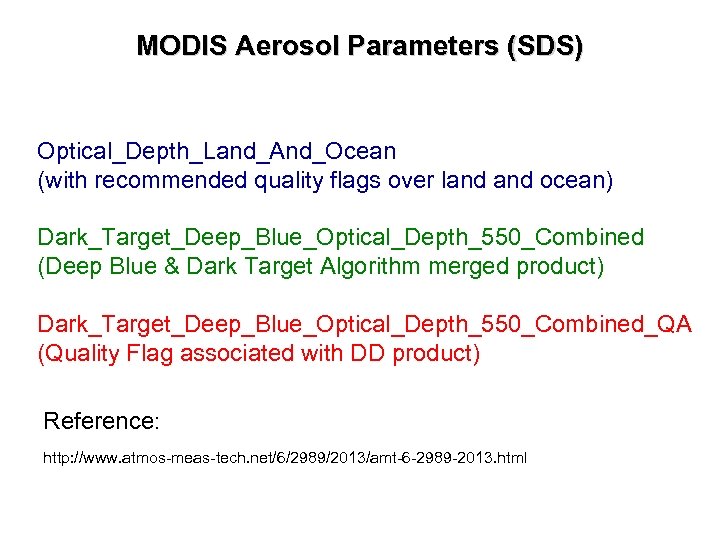 MODIS Aerosol Parameters (SDS)

Optical_Depth_Land_And_Ocean
(with recommended quality flags over land and ocean)

Dark_Target_Deep_Blue_Optical_Depth_550_Combined
(Deep Blue & Dark Target Algorithm merged product)

Dark_Target_Deep_Blue_Optical_Depth_550_Combined_QA
(Quality Flag associated with DD product)

Reference:

http://www.atmos-meas-tech.net/6/2989/2013/amt-6-2989-2013.html